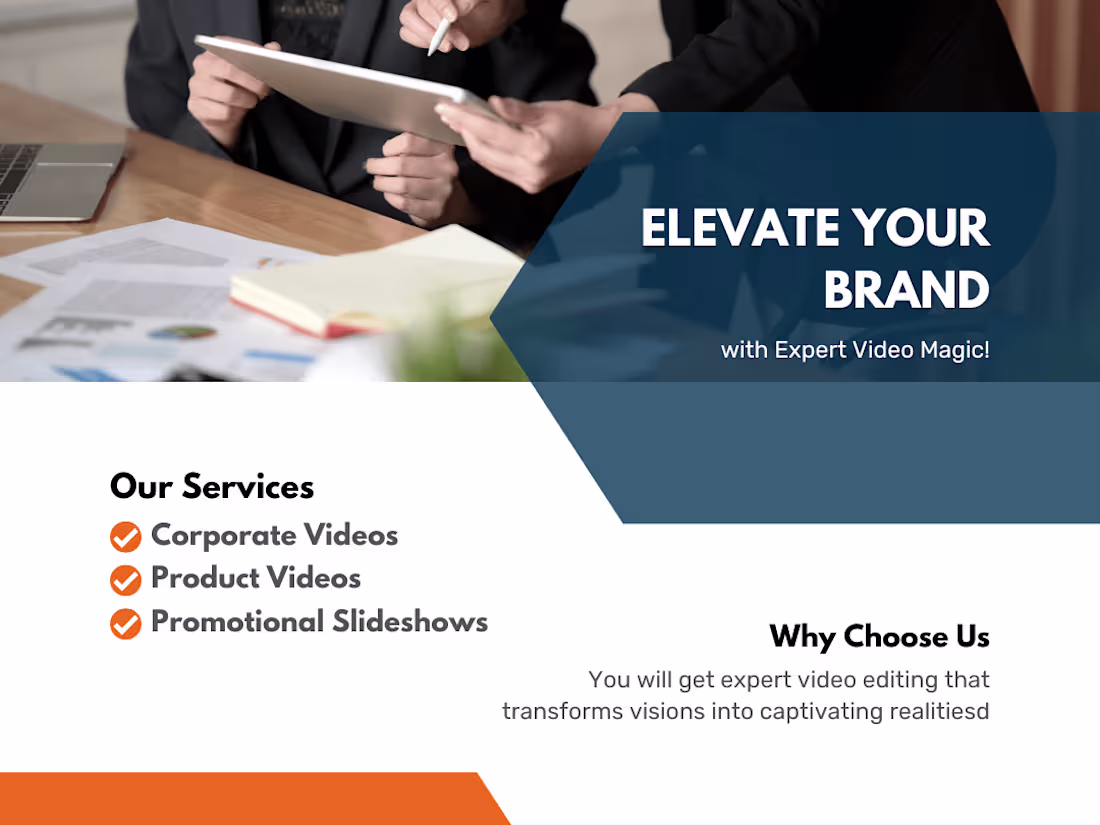 ELEVATE YOUR BRAND

with Expert Video Magic!

Our Services

Corporate Videos
Product Videos
Promotional Slideshows

Why Choose Us

You will get expert video editing that transforms visions into captivating realitiesd